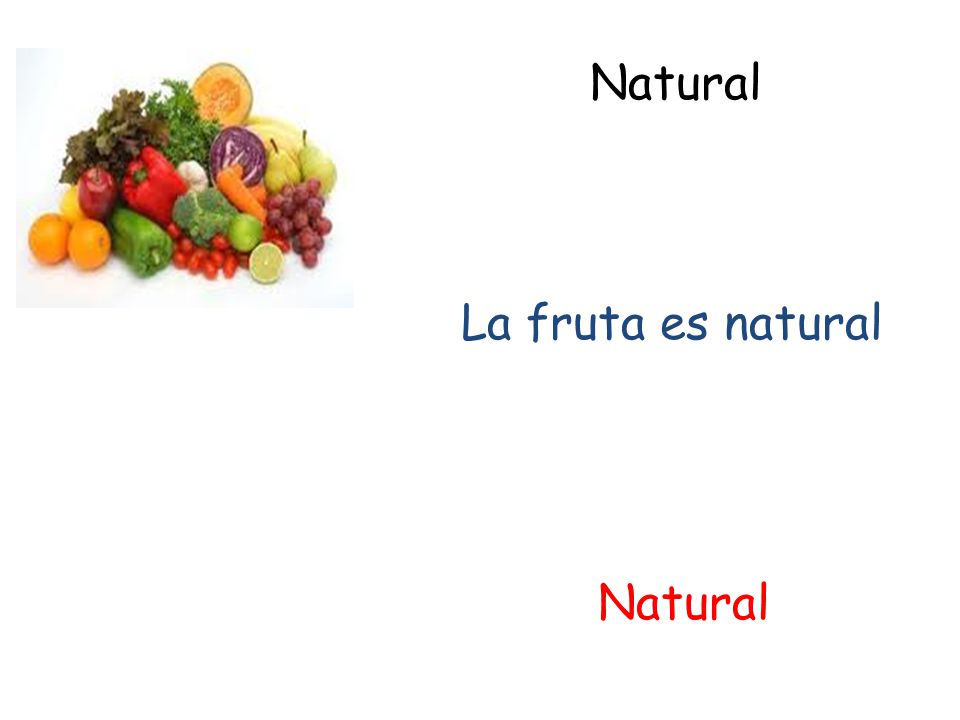 Natural

La fruta es natural

Natural